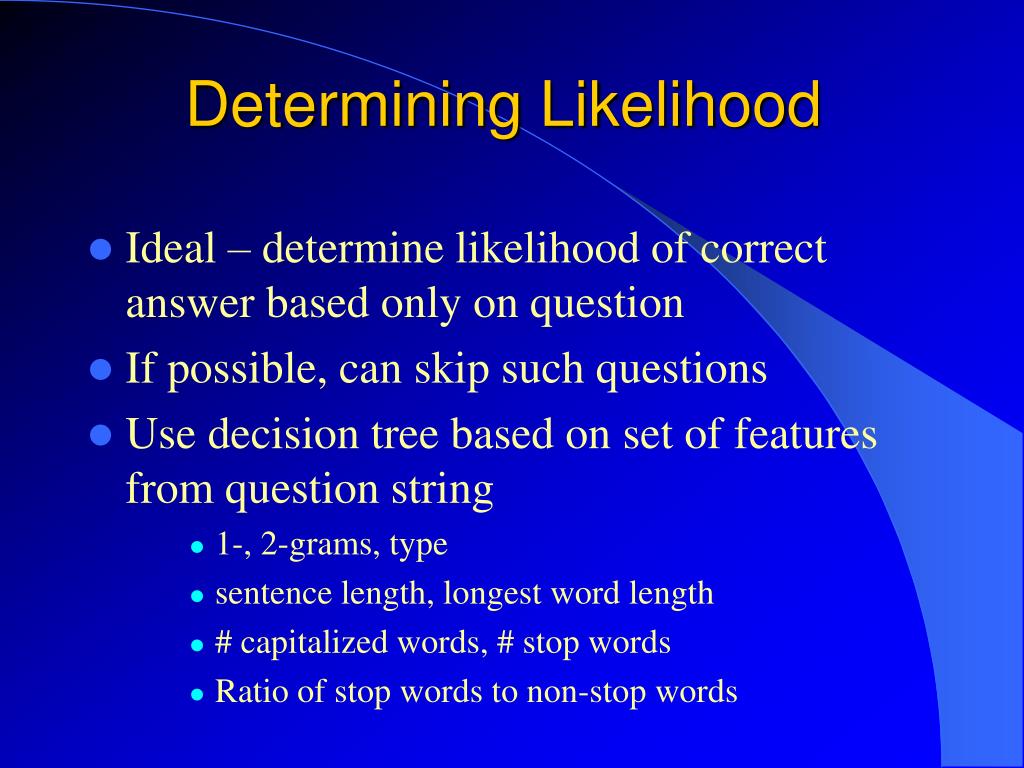 Determining Likelihood

- Ideal – determine likelihood of correct answer based only on question
- If possible, can skip such questions
- Use decision tree based on set of features from question string
  - 1-, 2-grams, type
  - sentence length, longest word length
  - # capitalized words, # stop words
  - Ratio of stop words to non-stop words